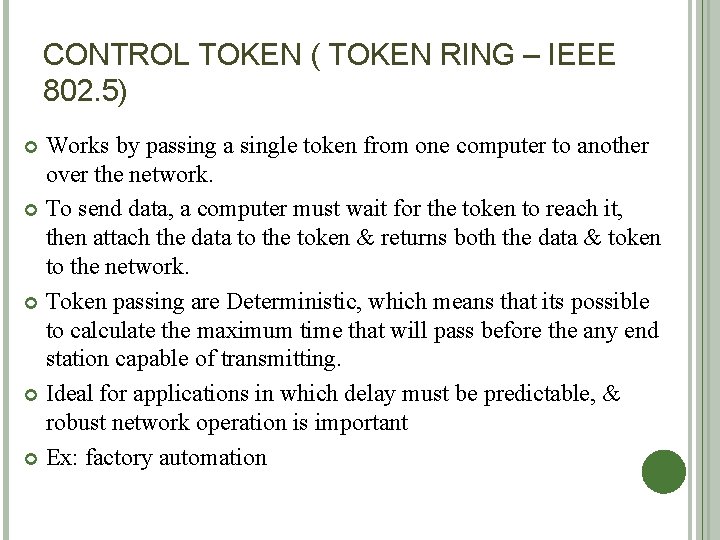 CONTROL TOKEN ( TOKEN RING – IEEE 802.5)

Works by passing a single token from one computer to another over the network.

To send data, a computer must wait for the token to reach it, then attach the data to the token & returns both the data & token to the network.

Token passing are Deterministic, which means that its possible to calculate the maximum time that will pass before the any end station capable of transmitting.

Ideal for applications in which delay must be predictable, & robust network operation is important

Ex: factory automation